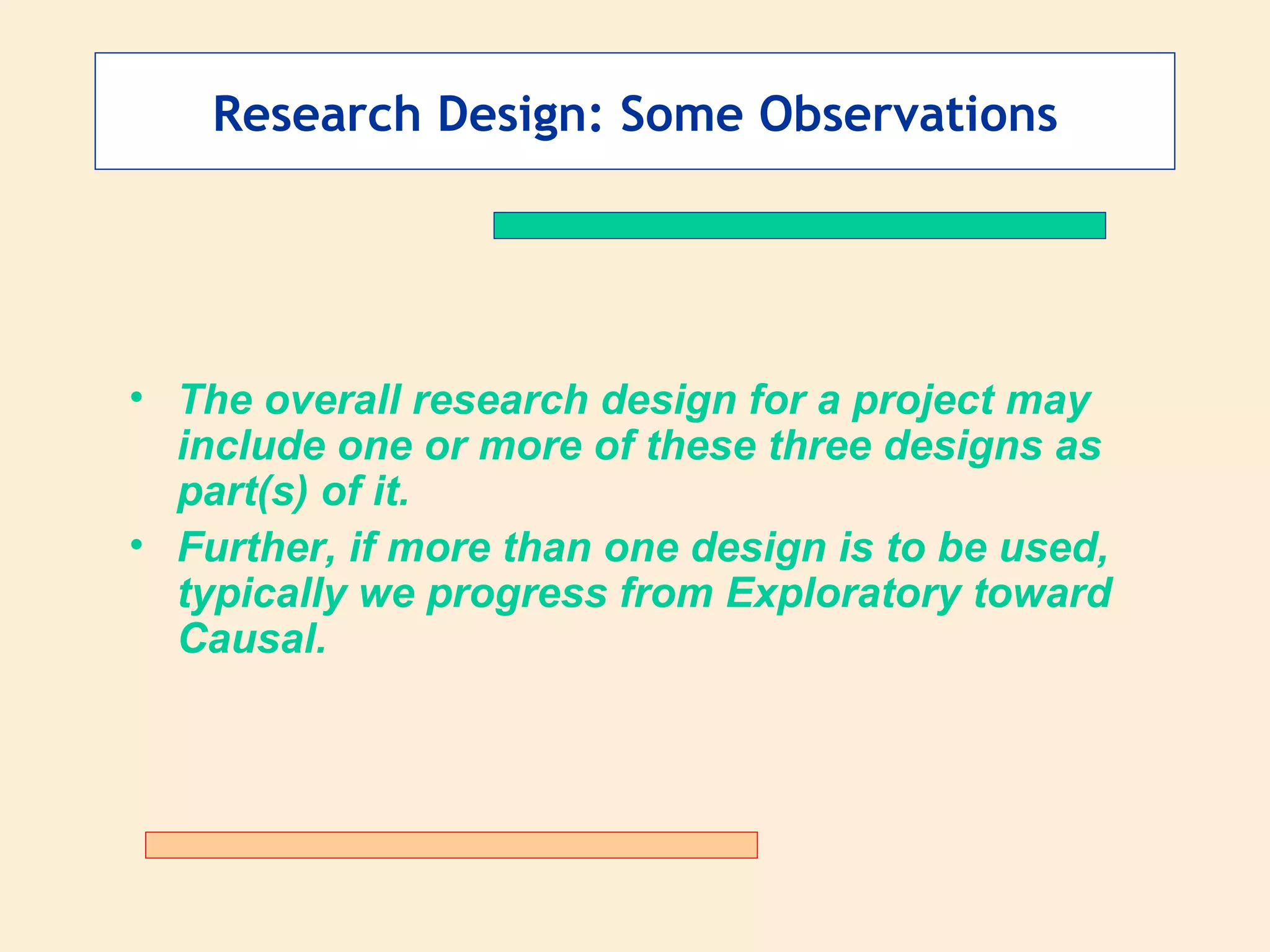 Research Design: Some Observations

• The overall research design for a project may include one or more of these three designs as part(s) of it.
• Further, if more than one design is to be used, typically we progress from Exploratory toward Causal.